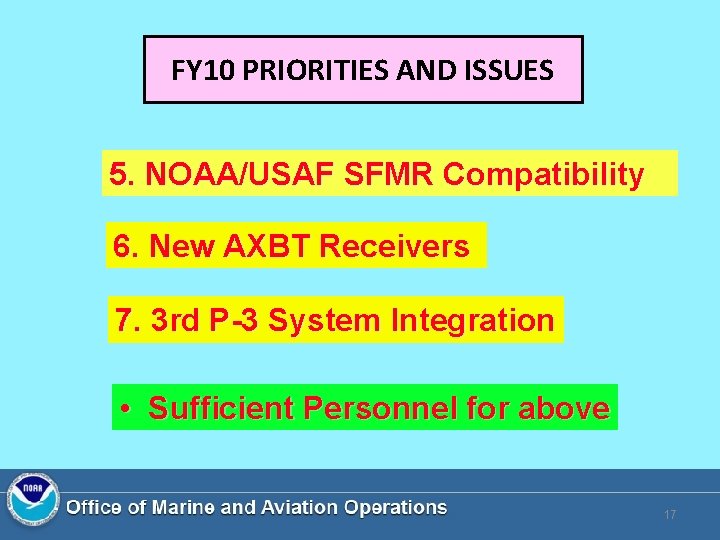 FY10 PRIORITIES AND ISSUES

5. NOAA/USAF SFMR Compatibility

6. New AXBT Receivers

7. 3rd P-3 System Integration

• Sufficient Personnel for above

NOAA

Office of Marine and Aviation Operations

17